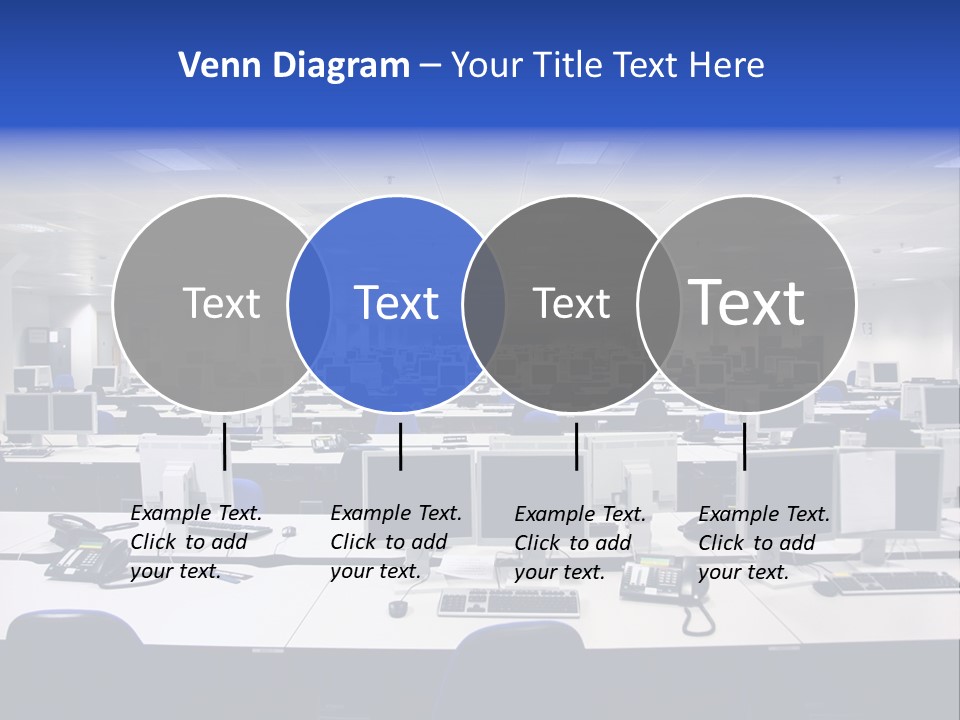 Venn Diagram – Your Title Text Here

Text

Text

Text

Text

Example Text. Click to add your text.

Example Text. Click to add your text.

Example Text. Click to add your text.

Example Text. Click to add your text.